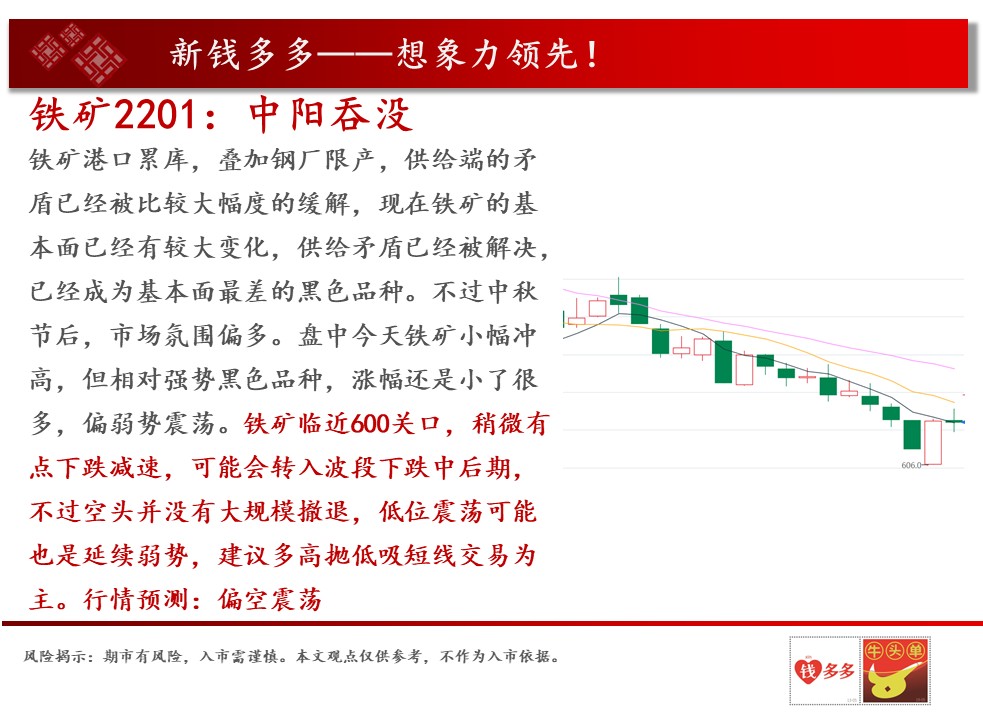 新钱多多——想象力领先！

铁矿2201：中阳吞没

铁矿港口累库，叠加钢厂限产，供给端的矛盾已经被比较大幅度的缓解，现在铁矿的基本面已经有较大变化，供给矛盾已经被解决，已经成为基本面最差的黑色品种。不过中秋节后，市场氛围偏多。盘中今天铁矿小幅冲高，但相对强势黑色品种，涨幅还是小了很多，偏弱势震荡。铁矿临近600关口，稍微有点下跌减速，可能会转入波段下跌中后期，不过空头并没有大规模撤退，低位震荡可能也是延续弱势，建议多高抛低吸短线交易为主。行情预测：偏空震荡

606.0

风险揭示：期市有风险，入市需谨慎。本文观点仅供参考，不作为入市依据。

钱多多

牛头单